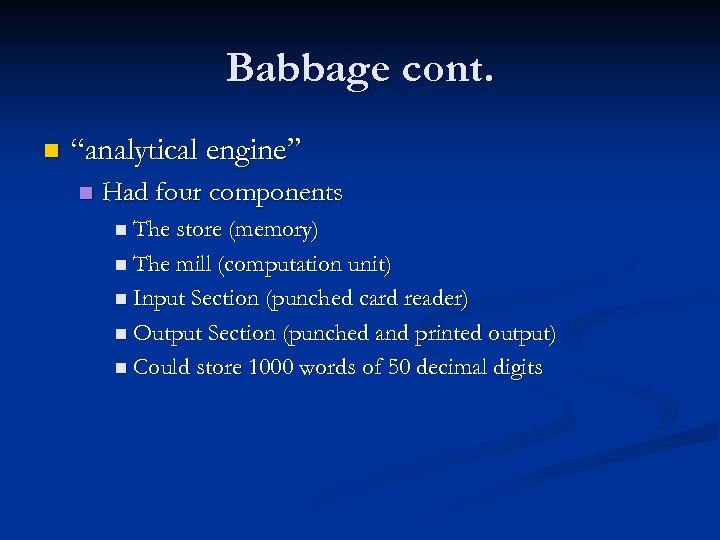 Babbage cont.

“analytical engine”

Had four components

The store (memory)

The mill (computation unit)

Input Section (punched card reader)

Output Section (punched and printed output)

Could store 1000 words of 50 decimal digits